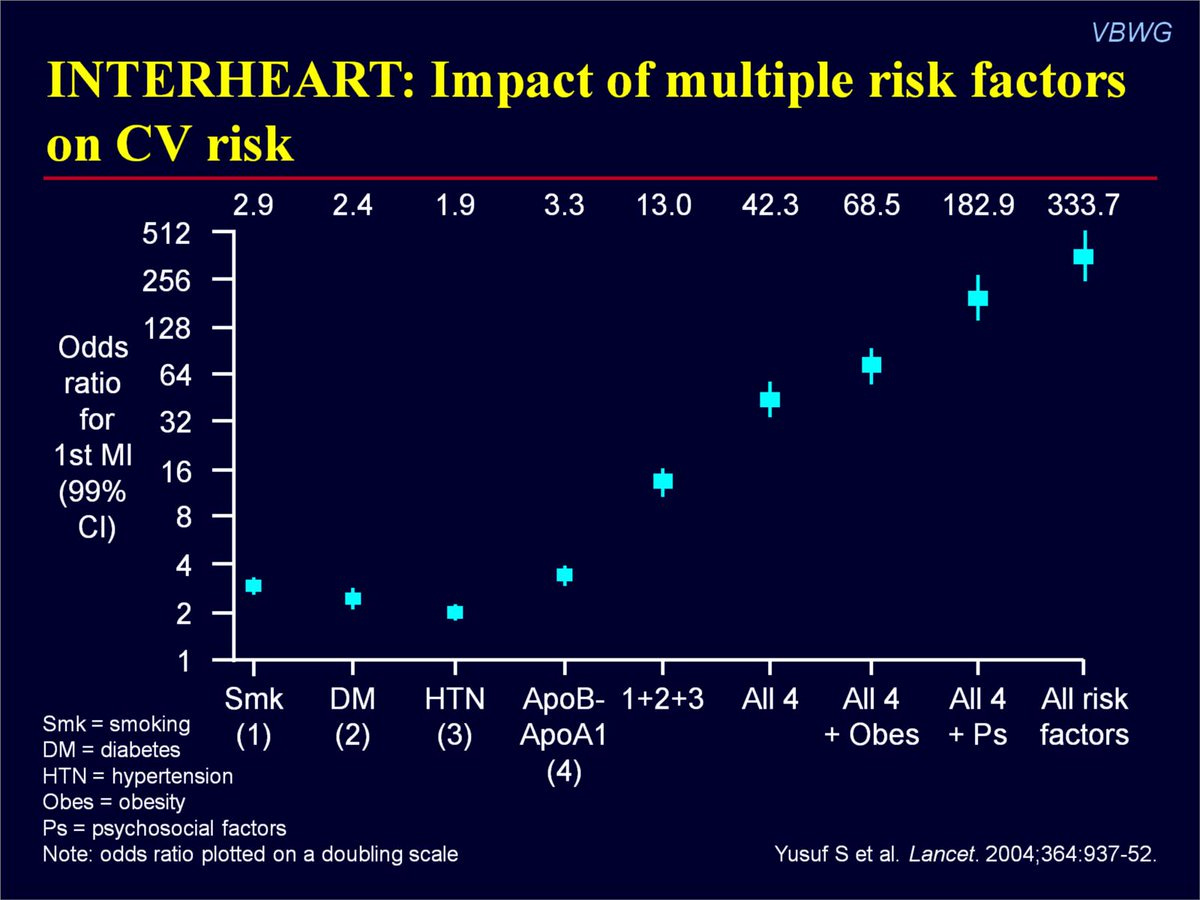 VBWG

INTERHEART: Impact of multiple risk factors on CV risk

2.9 2.4 1.9 3.3 13.0 42.3 68.5 182.9 333.7

Odds ratio for 1st MI (99% CI)

512
256
128
64
32
16
8
4
2
1

Smk (1)
DM (2)
HTN (3)
ApoB-ApoA1 (4)
1+2+3
All 4
All 4 + Obes
All 4 + Ps
All risk factors

Smk = smoking
DM = diabetes
HTN = hypertension
Obes = obesity
Ps = psychosocial factors
Note: odds ratio plotted on a doubling scale

Yusuf S et al. Lancet. 2004;364:937-52.